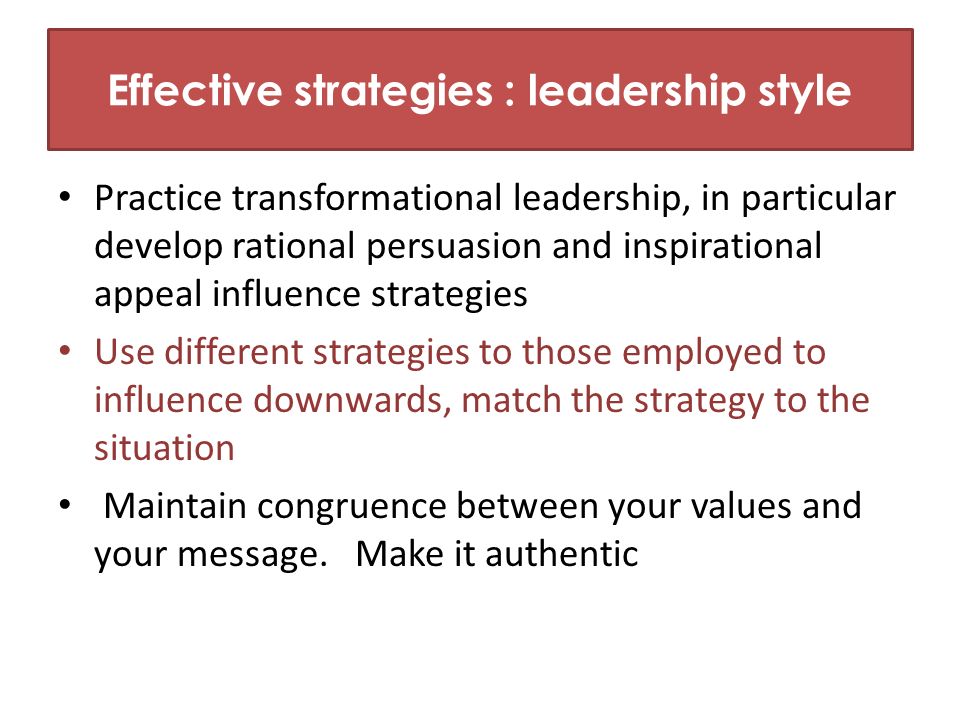 Effective strategies : leadership style

• Practice transformational leadership, in particular develop rational persuasion and inspirational appeal influence strategies

• Use different strategies to those employed to influence downwards, match the strategy to the situation

• Maintain congruence between your values and your message. Make it authentic